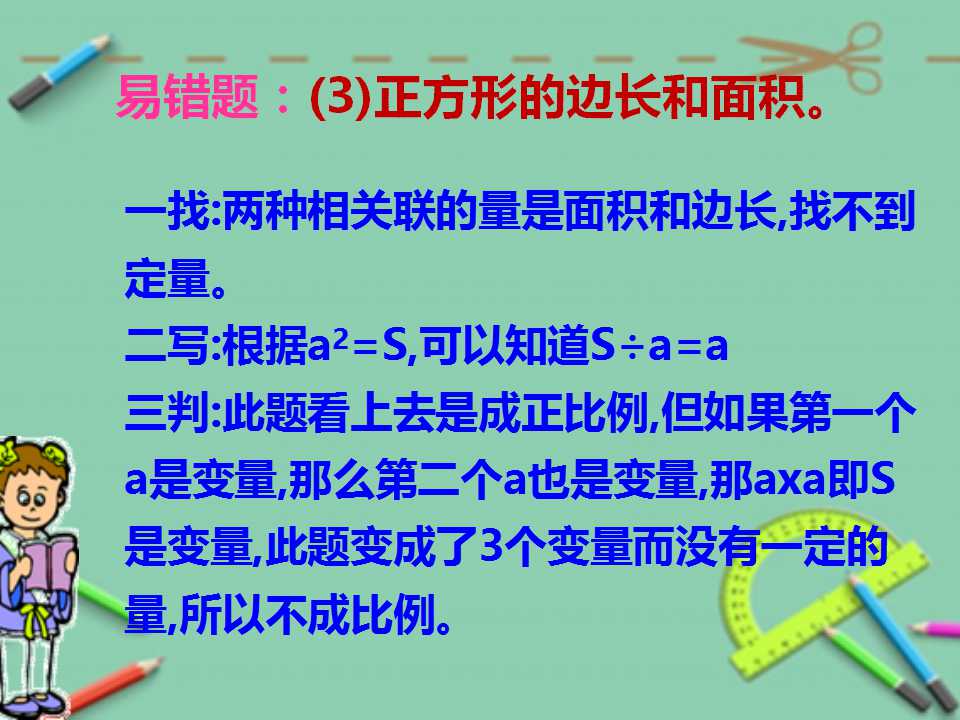 易错题：(3)正方形的边长和面积。

一找:两种相关联的量是面积和边长,找不到定量。

二写:根据$a^2=S$,可以知道$S÷a=a$

三判:此题看上去是成正比例,但如果第一个a是变量,那么第二个a也是变量,那axa即S是变量,此题变成了3个变量而没有一定的量,所以不成比例。